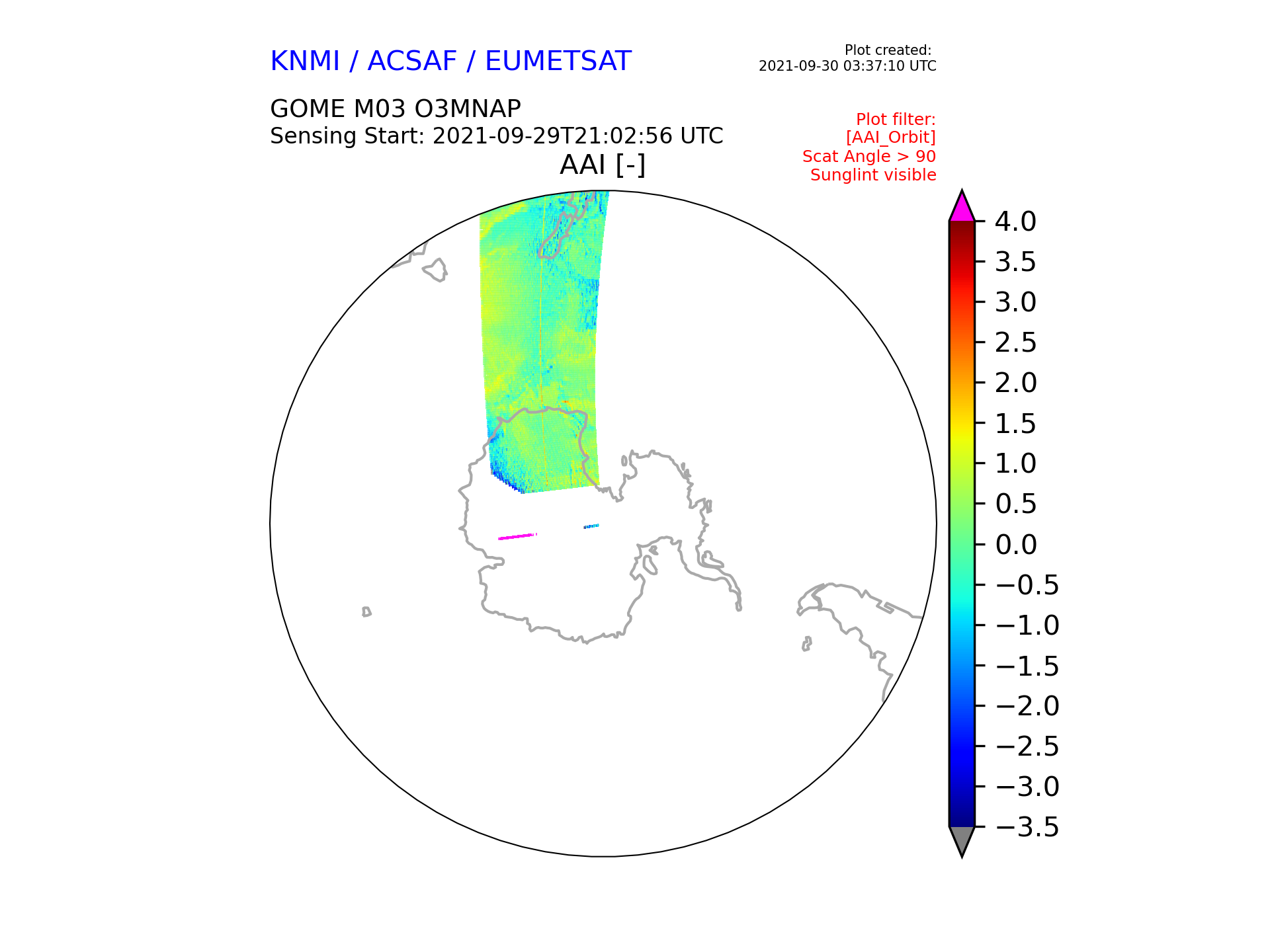 KNMI / ACSAF / EUMETSAT

Plot created:
2021-09-30 03:37:10 UTC

GOME M03 O3MNAP
Sensing Start: 2021-09-29T21:02:56 UTC

Plot filter:
[AAI_Orbit]
Scat Angle > 90
Sunglint visible

AAI [-]

4.0
3.5
3.0
2.5
2.0
1.5
1.0
0.5
0.0
−0.5
−1.0
−1.5
−2.0
−2.5
−3.0
−3.5